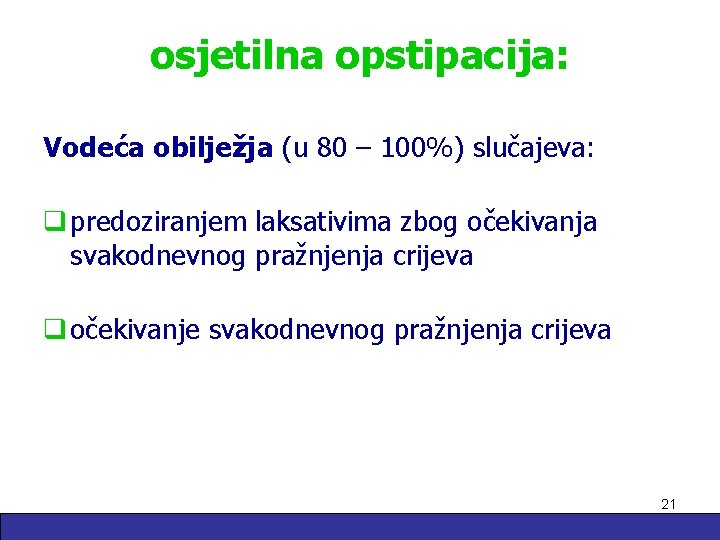 osjetilna opstipacija:

Vodeća obilježja (u 80 – 100%) slučajeva:

❑ predoziranjem laksativima zbog očekivanja svakodnevnog pražnjenja crijeva

❑ očekivanje svakodnevnog pražnjenja crijeva

21